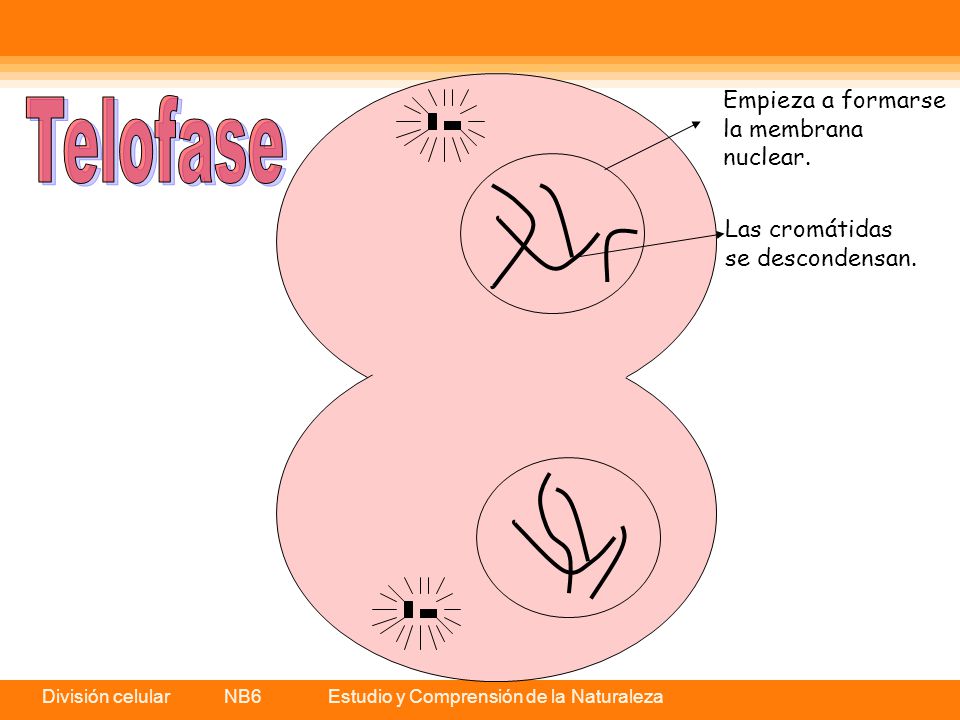 Telofase

Empieza a formarse la membrana nuclear.

Las cromátidas se descondensan.

División celular NB6 Estudio y Comprensión de la Naturaleza